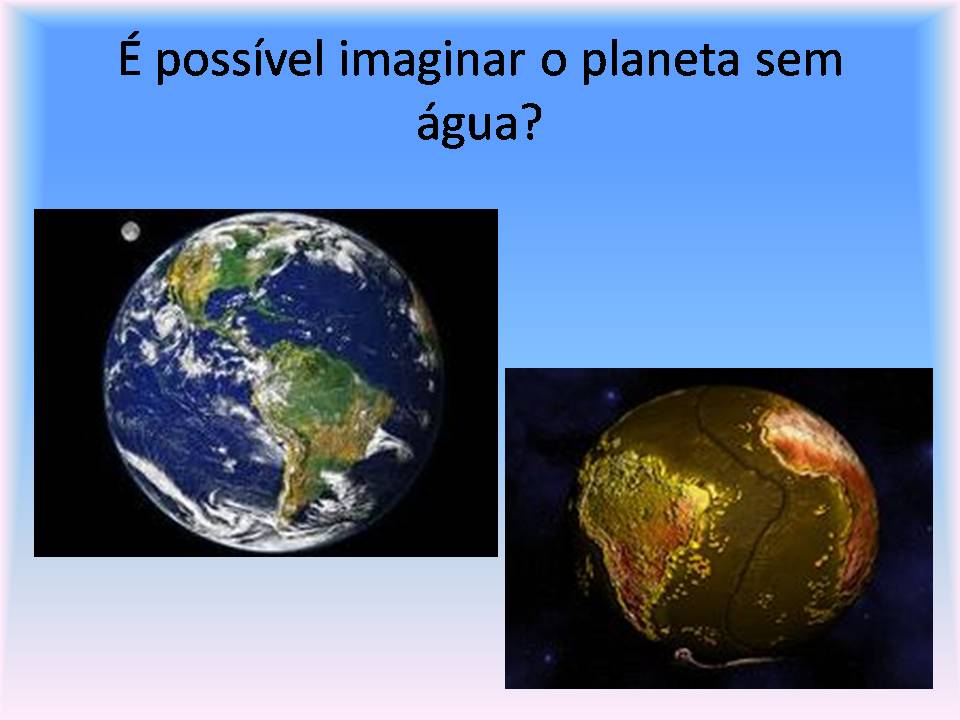 É possível imaginar o planeta sem água?